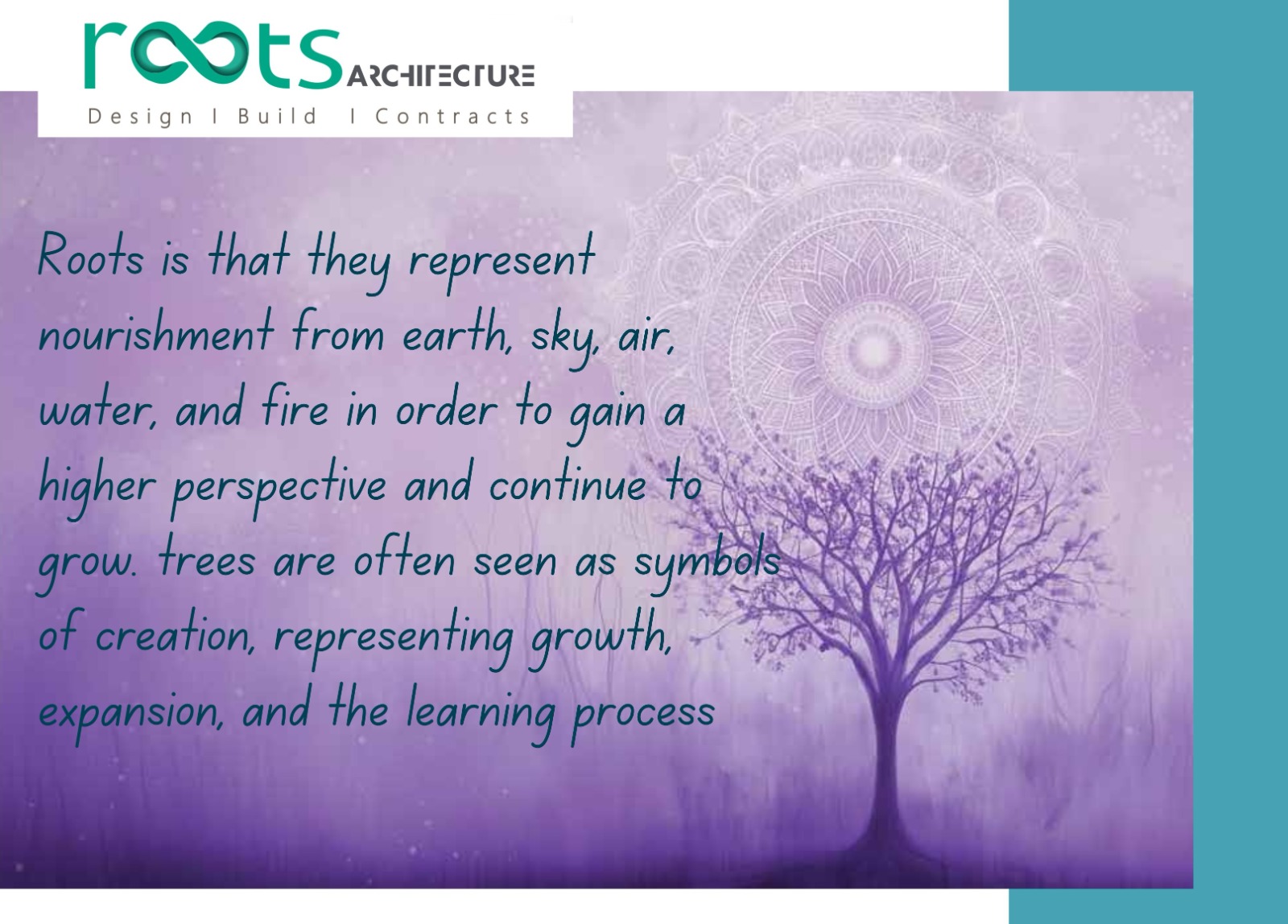 roots ARCHITECTURE
Design I Build I Contracts

Roots is that they represent nourishment from earth, sky, air, water, and fire in order to gain a higher perspective and continue to grow. trees are often seen as symbols of creation, representing growth, expansion, and the learning process